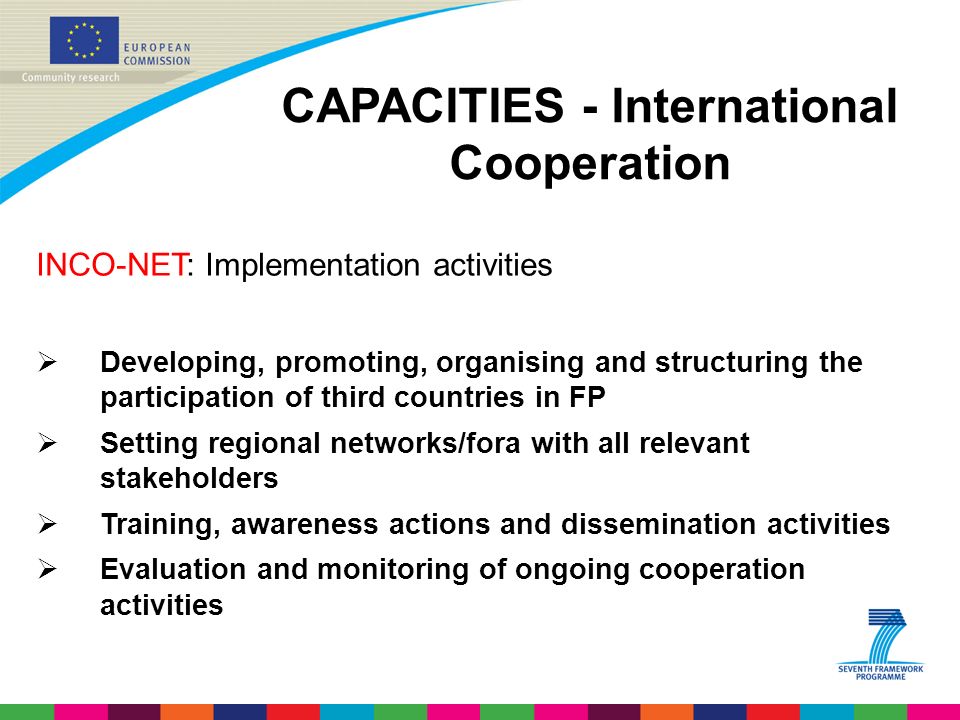 EUROPEAN COMMISSION
Community research

CAPACITIES - International Cooperation

INCO-NET: Implementation activities

➢ Developing, promoting, organising and structuring the participation of third countries in FP
➢ Setting regional networks/fora with all relevant stakeholders
➢ Training, awareness actions and dissemination activities
➢ Evaluation and monitoring of ongoing cooperation activities

SEVENTH FRAMEWORK PROGRAMME